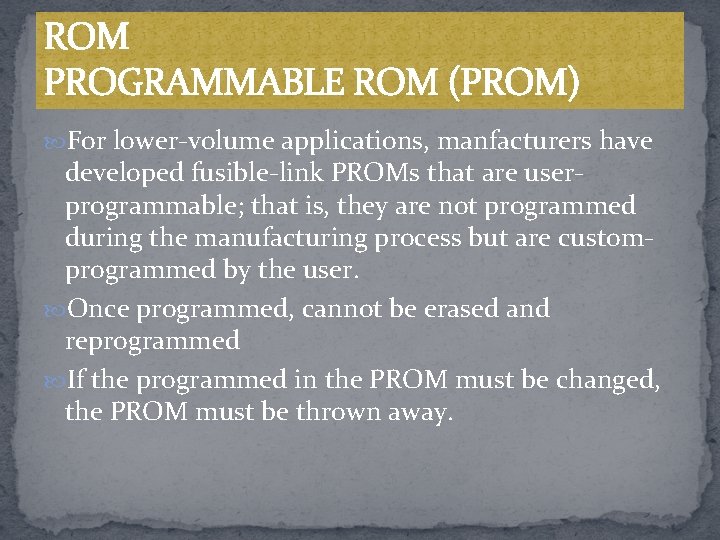 ROM
PROGRAMMABLE ROM (PROM)

For lower-volume applications, manfacturers have developed fusible-link PROMs that are user-programmable; that is, they are not programmed during the manufacturing process but are custom-programmed by the user.

Once programmed, cannot be erased and reprogrammed

If the programmed in the PROM must be changed, the PROM must be thrown away.